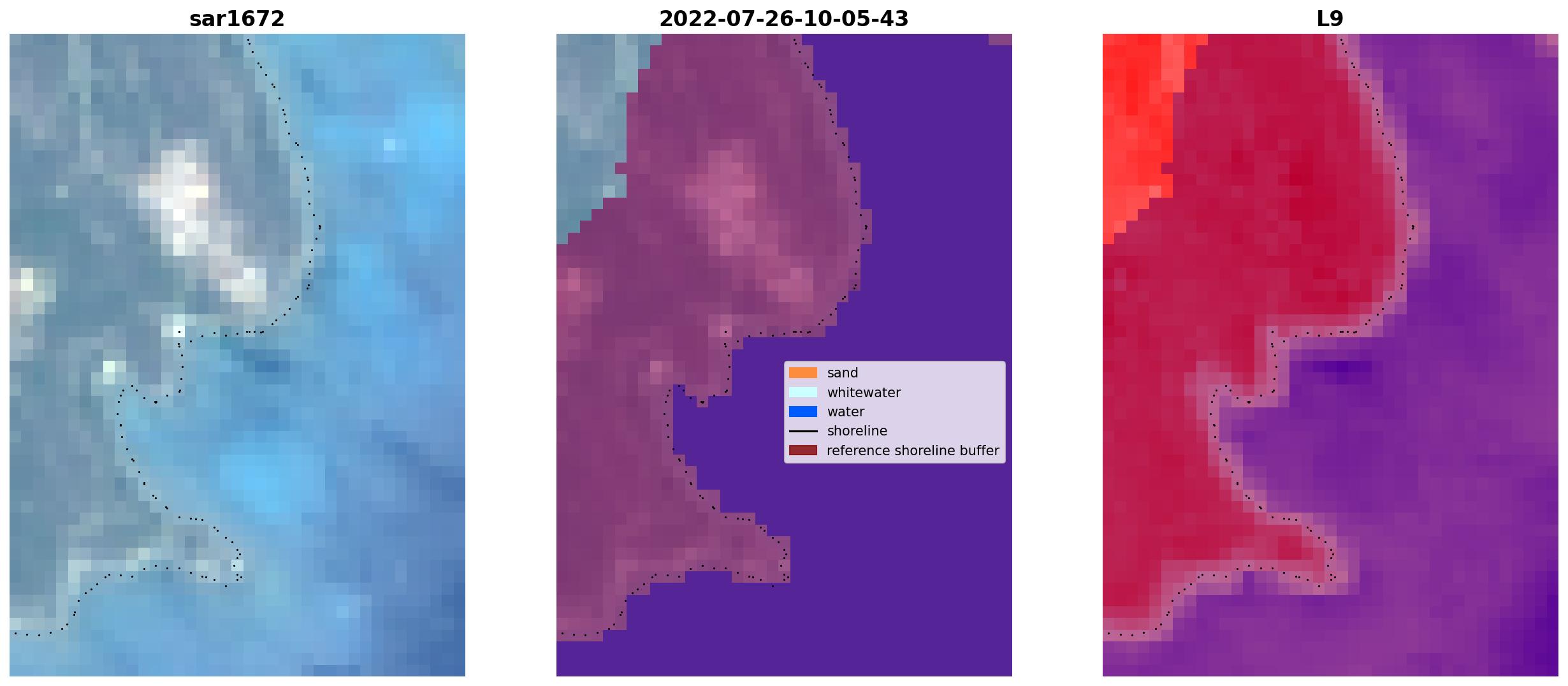 sar1672

2022-07-26-10-05-43

sand
whitewater
water
shoreline
reference shoreline buffer

L9